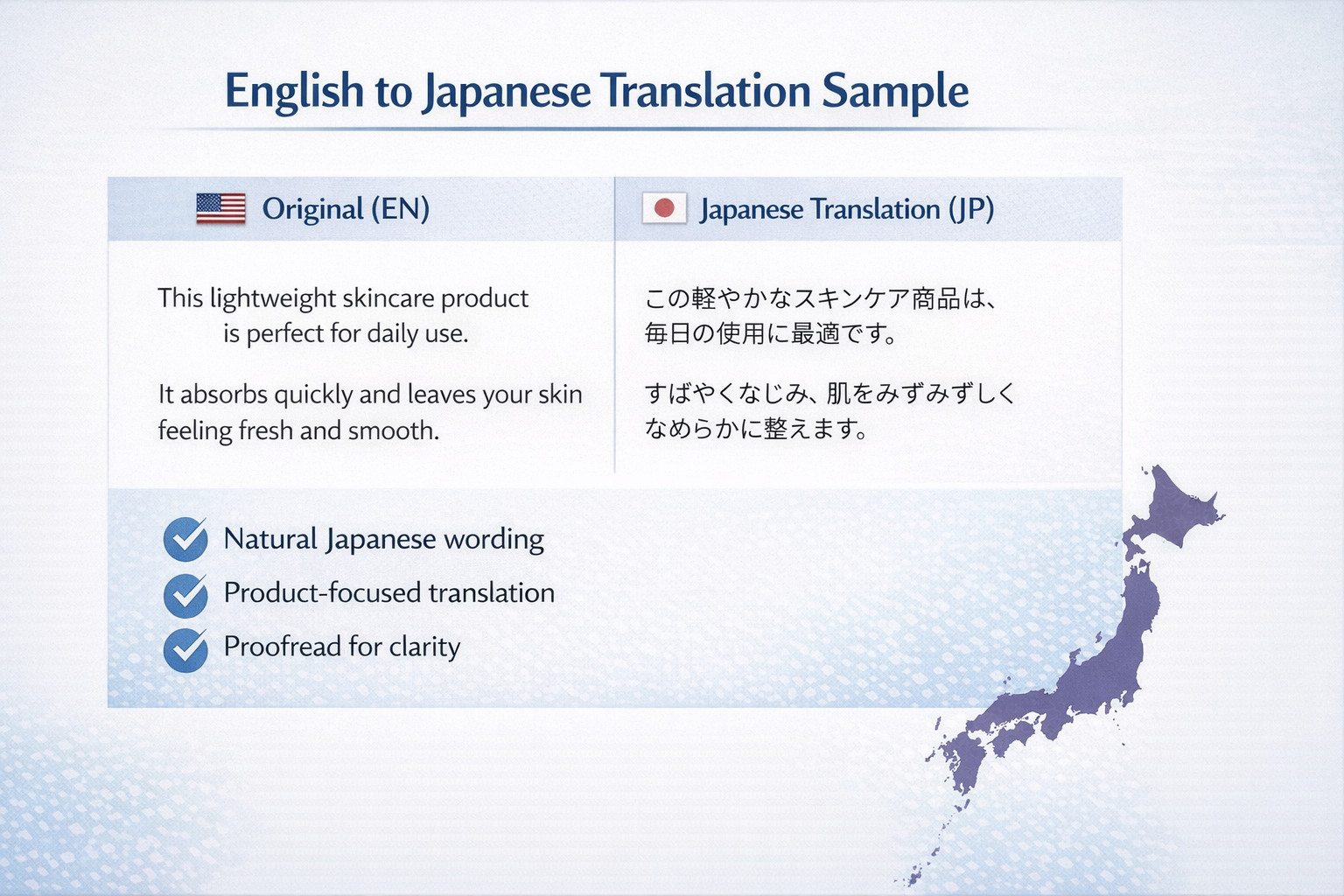 English to Japanese Translation Sample

| Original (EN) | Japanese Translation (JP) |
|---|---|
| This lightweight skincare product is perfect for daily use. | この軽やかなスキンケア商品は、毎日の使用に最適です。 |
| It absorbs quickly and leaves your skin feeling fresh and smooth. | すばやくなじみ、肌をみずみずしくなめらかに整えます。 |

Natural Japanese wording
Product-focused translation
Proofread for clarity